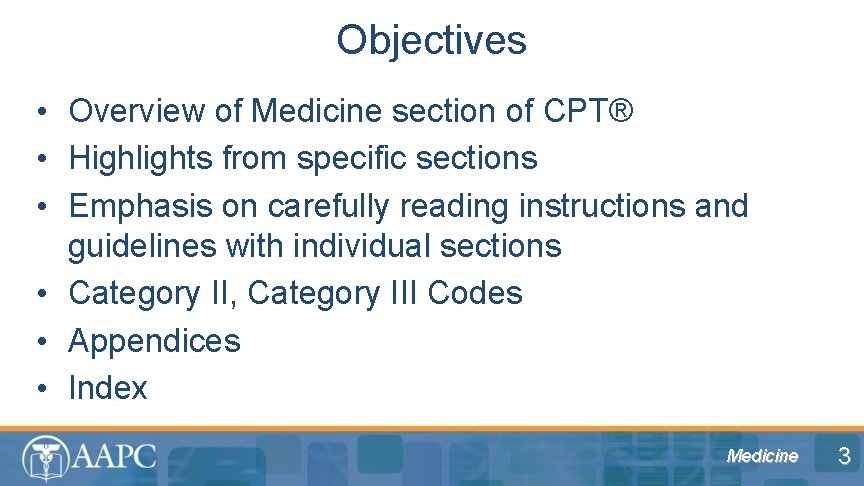 Objectives

• Overview of Medicine section of CPT®
• Highlights from specific sections
• Emphasis on carefully reading instructions and guidelines with individual sections
• Category II, Category III Codes
• Appendices
• Index

AAPC

Medicine

3